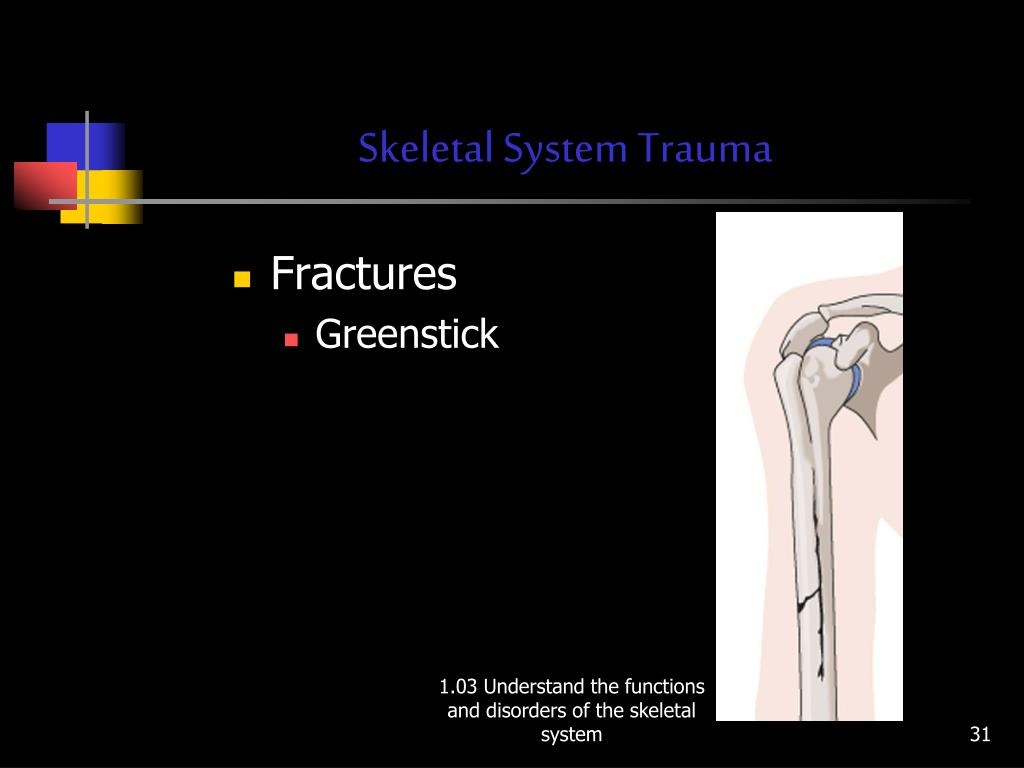 Skeletal System Trauma

Fractures

Greenstick

1.03 Understand the functions and disorders of the skeletal system

31